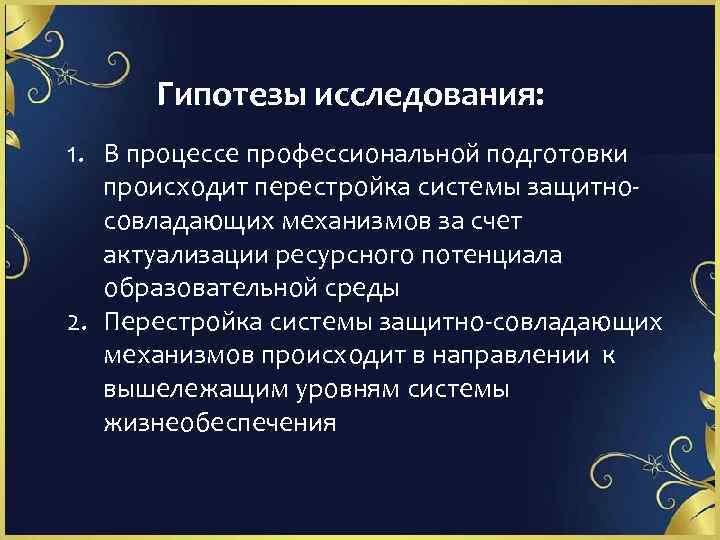 Гипотезы исследования:

1. В процессе профессиональной подготовки происходит перестройка системы защитно-совладающих механизмов за счет актуализации ресурсного потенциала образовательной среды
2. Перестройка системы защитно-совладающих механизмов происходит в направлении к вышележащим уровням системы жизнеобеспечения